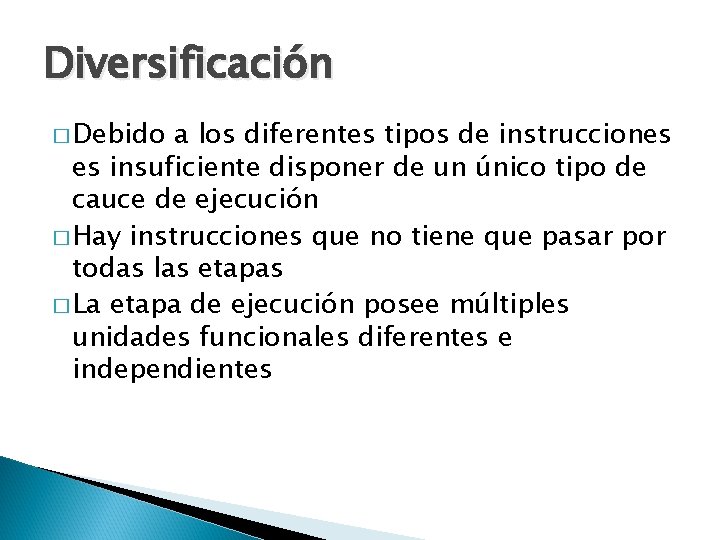 Diversificación

□ Debido a los diferentes tipos de instrucciones es insuficiente disponer de un único tipo de cauce de ejecución

□ Hay instrucciones que no tiene que pasar por todas las etapas

□ La etapa de ejecución posee múltiples unidades funcionales diferentes e independientes